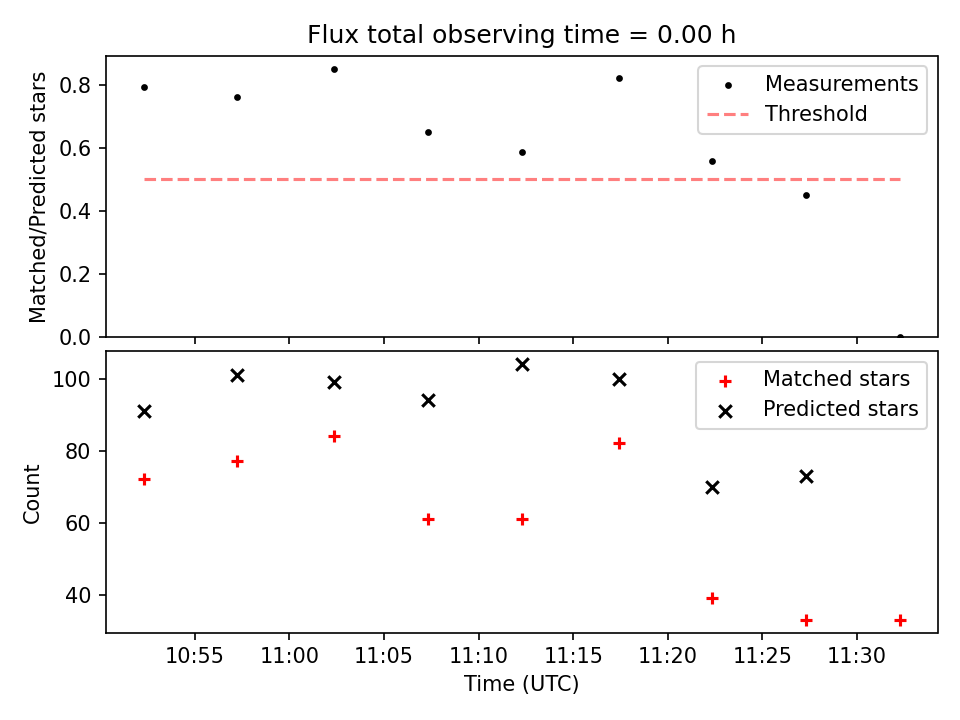 Flux total observing time = 0.00 h

Matched/Predicted stars

0.8
0.6
0.4
0.2
0.0

Measurements
Threshold

Count

100
80
60
40

Matched stars
Predicted stars

10:55
11:00
11:05
11:10
11:15
11:20
11:25
11:30

Time (UTC)